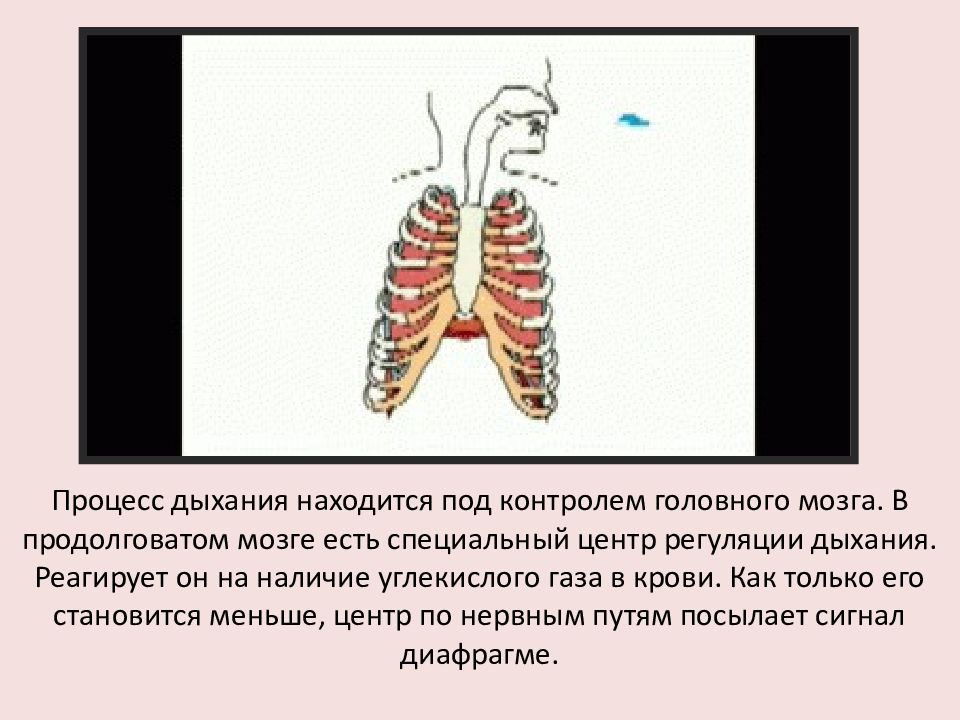 Процесс дыхания находится под контролем головного мозга. В продолговатом мозге есть специальный центр регуляции дыхания. Реагирует он на наличие углекислого газа в крови. Как только его становится меньше, центр по нервным путям посылает сигнал диафрагме.